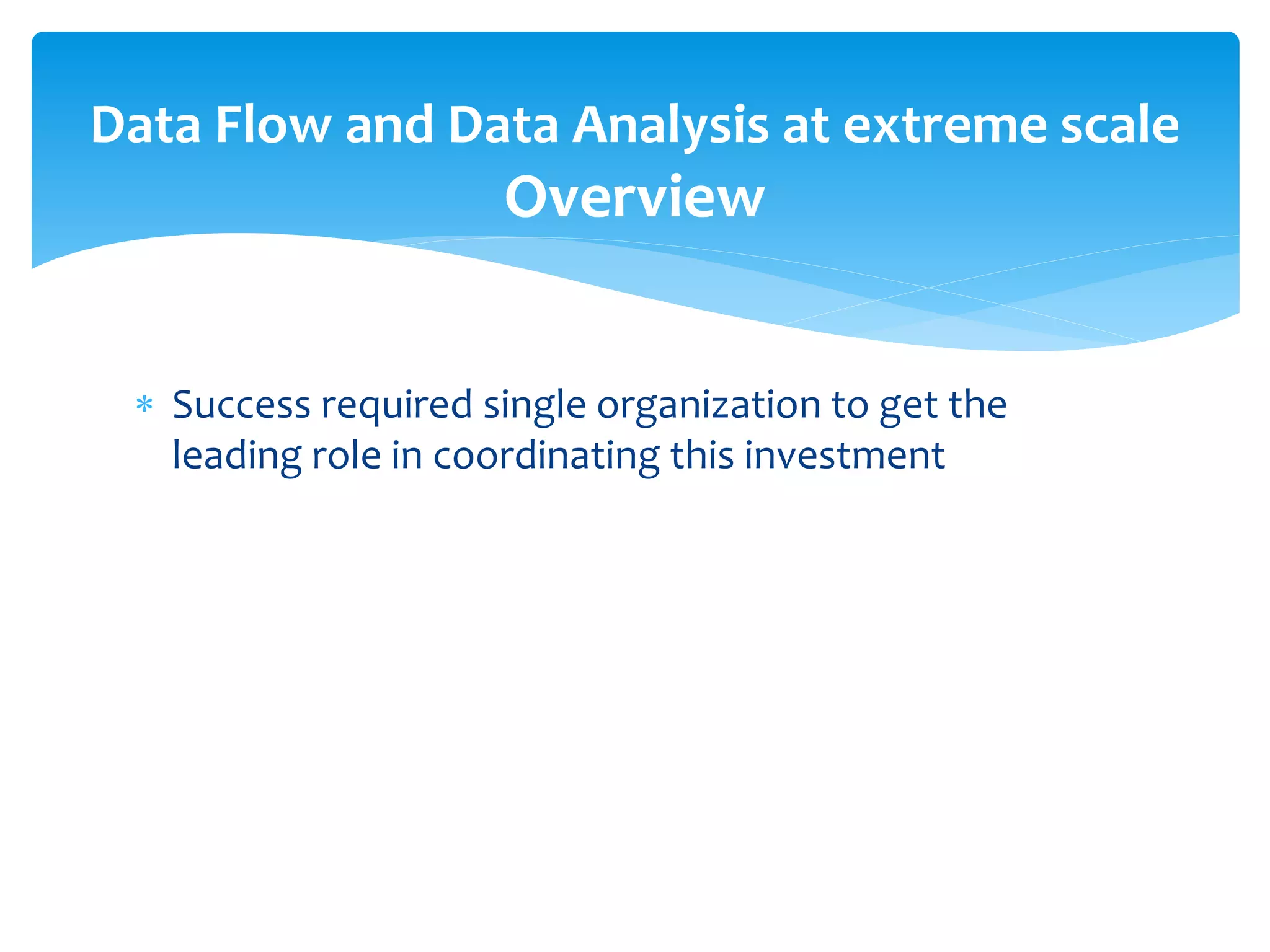 Data Flow and Data Analysis at extreme scale Overview

* Success required single organization to get the leading role in coordinating this investment